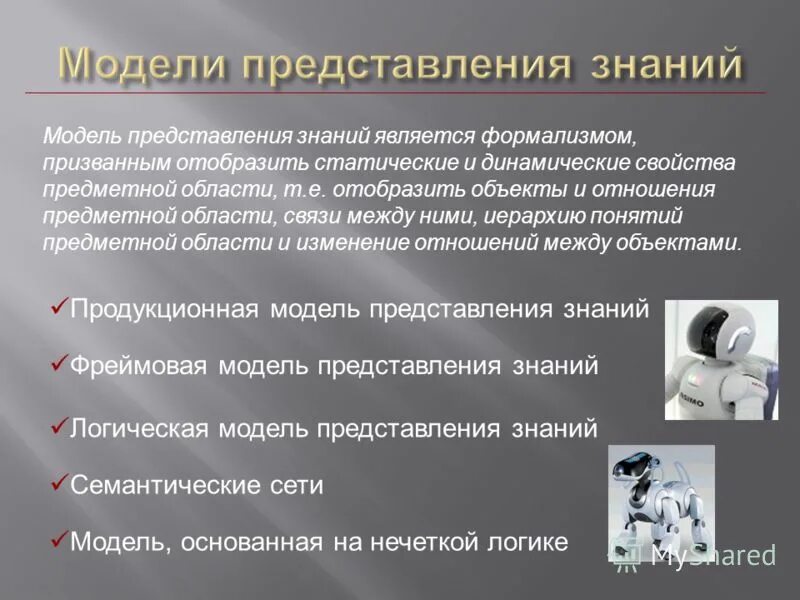 Модели представления знаний

Модель представления знаний является формализмом, призванным отобразить статические и динамические свойства предметной области, т.е. отобразить объекты и отношения предметной области, связи между ними, иерархию понятий предметной области и изменение отношений между объектами.

✓Продукционная модель представления знаний

✓Фреймовая модель представления знаний

✓Логическая модель представления знаний

✓Семантические сети

✓Модель, основанная на нечеткой логике

ASIMO

MyShared